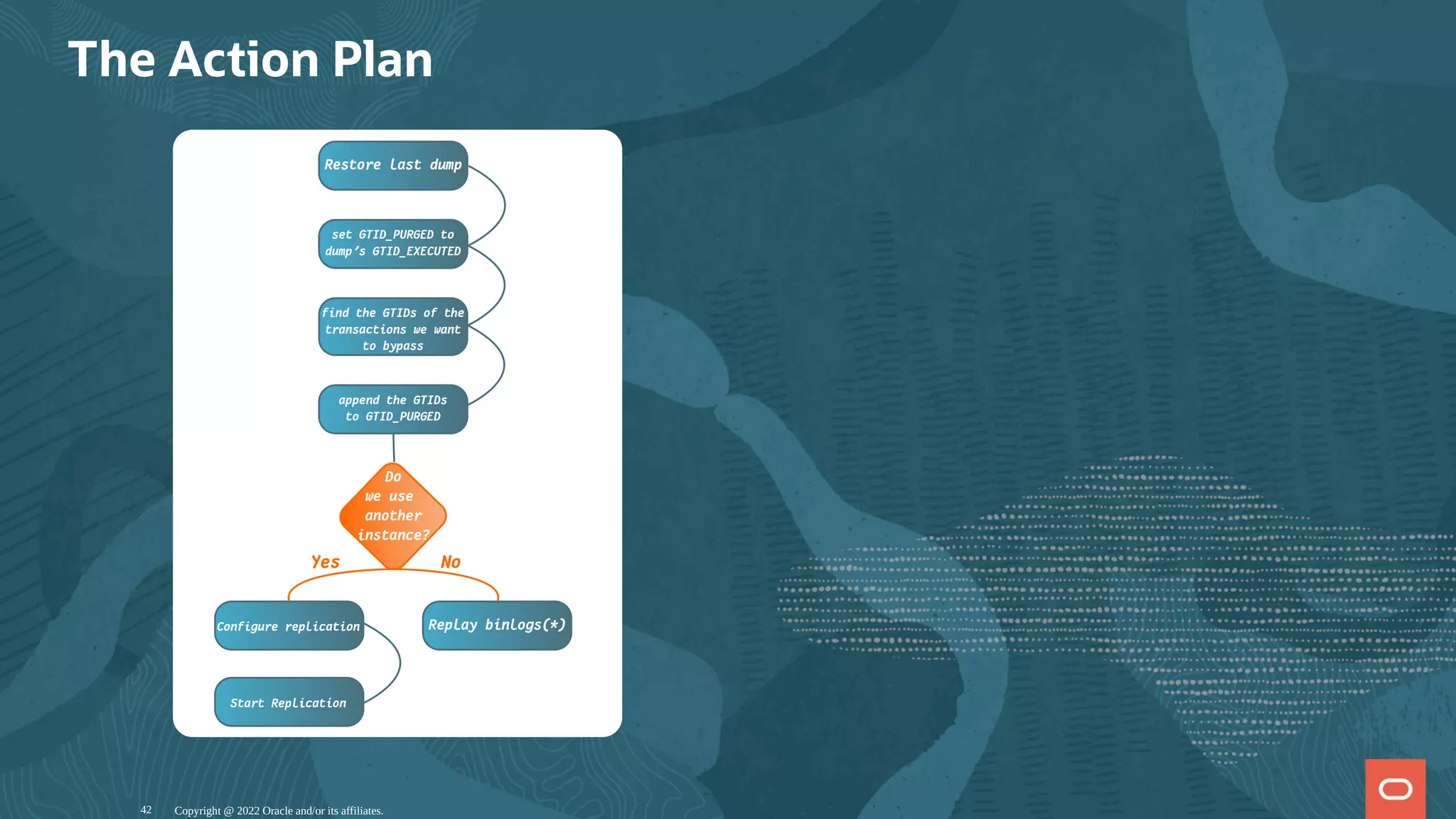 The Action Plan

Restore last dump

set GTID_PURGED to dump's GTID_EXECUTED

find the GTIDs of the transactions we want to bypass

append the GTIDs to GTID_PURGED

Do we use another instance?

Yes

No

Configure replication

Replay binlogs(*)

Start Replication

42 Copyright @ 2022 Oracle and/or its affiliates.